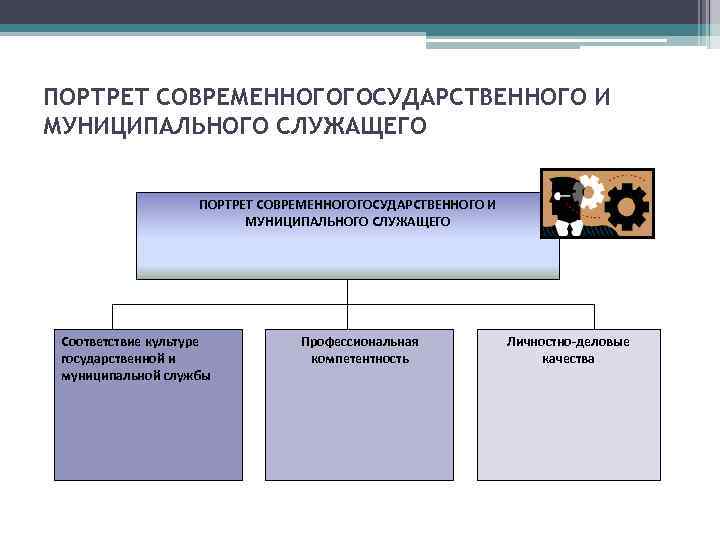 ПОРТРЕТ СОВРЕМЕННОГОГОСУДАРСТВЕННОГО И МУНИЦИПАЛЬНОГО СЛУЖАЩЕГО

ПОРТРЕТ СОВРЕМЕННОГОГОСУДАРСТВЕННОГО И МУНИЦИПАЛЬНОГО СЛУЖАЩЕГО

Соответствие культуре государственной и муниципальной службы

Профессиональная компетентность

Личностно-деловые качества